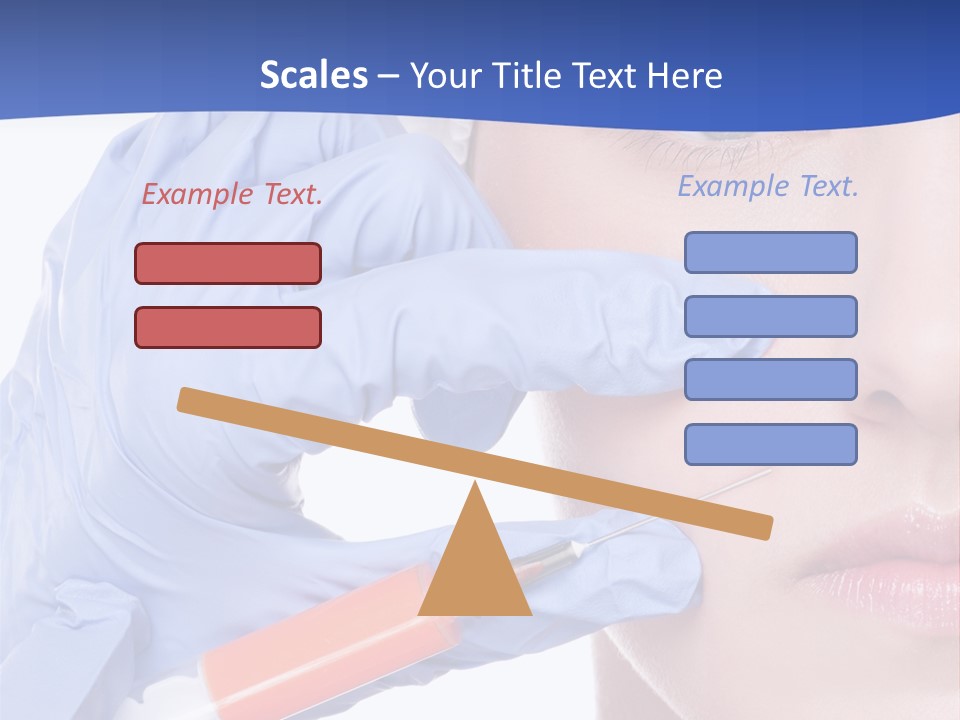 Scales – Your Title Text Here

Example Text.

Example Text.